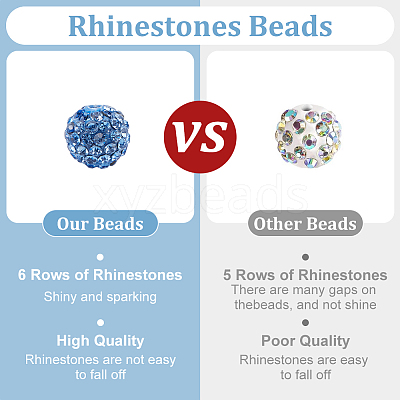 Rhinestones Beads

VS

xyzbeads

Our Beads

6 Rows of Rhinestones
Shiny and sparking

High Quality
Rhinestones are not easy to fall off

Other Beads

5 Rows of Rhinestones
There are many gaps on thebeads, and not shine

Poor Quality
Rhinestones are easy to fall off